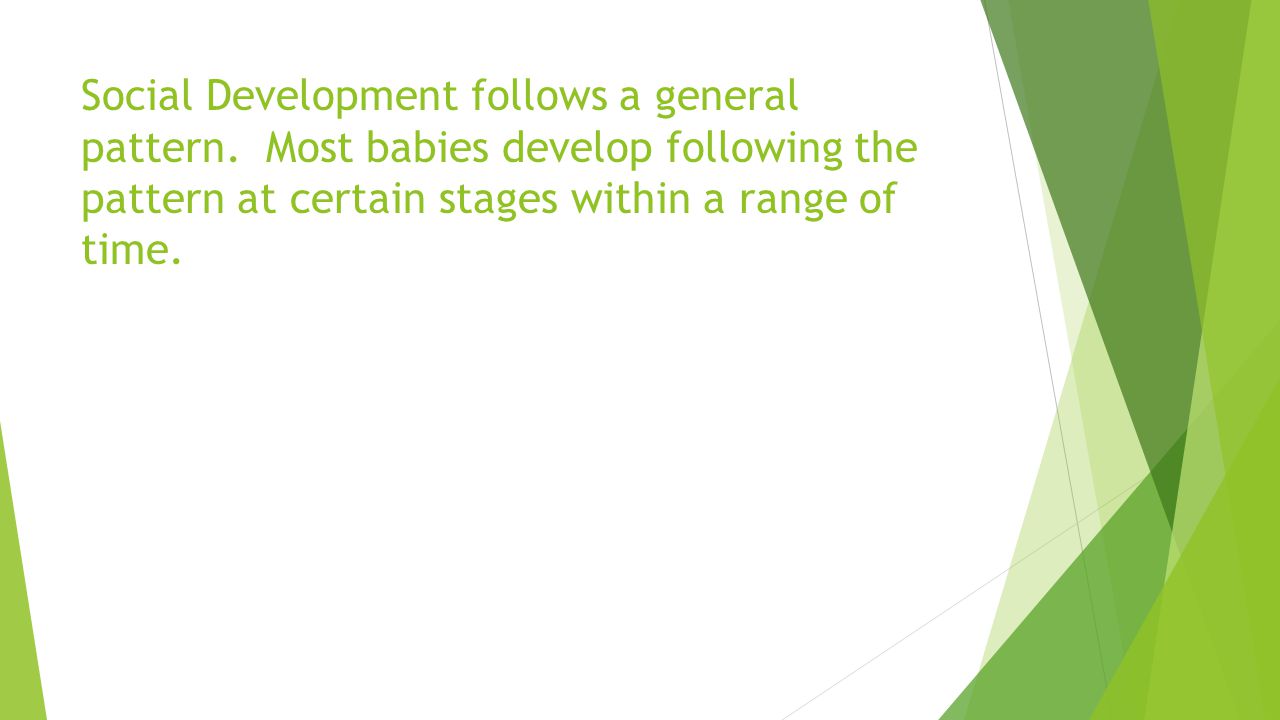 Social Development follows a general pattern.  Most babies develop following the pattern at certain stages within a range of time.